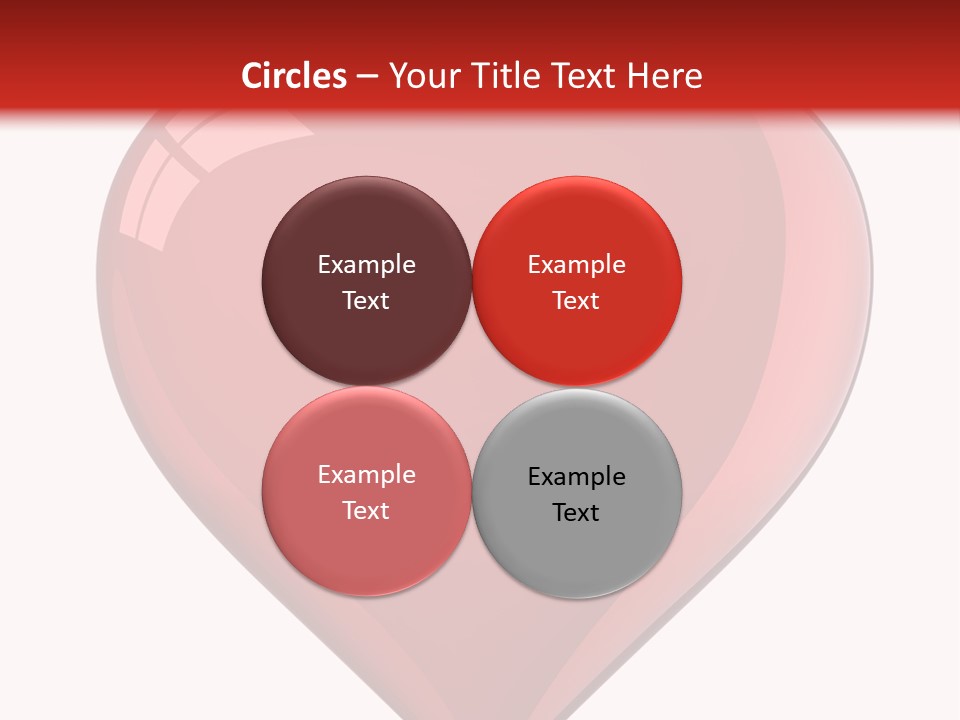 Circles – Your Title Text Here

Example Text

Example Text

Example Text

Example Text